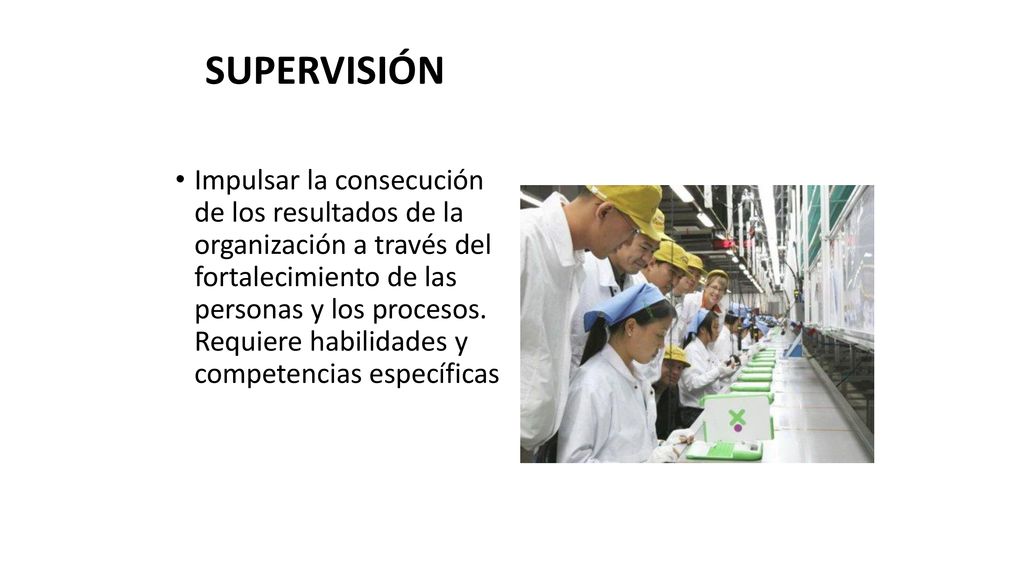 SUPERVISIÓN

• Impulsar la consecución de los resultados de la organización a través del fortalecimiento de las personas y los procesos. Requiere habilidades y competencias específicas